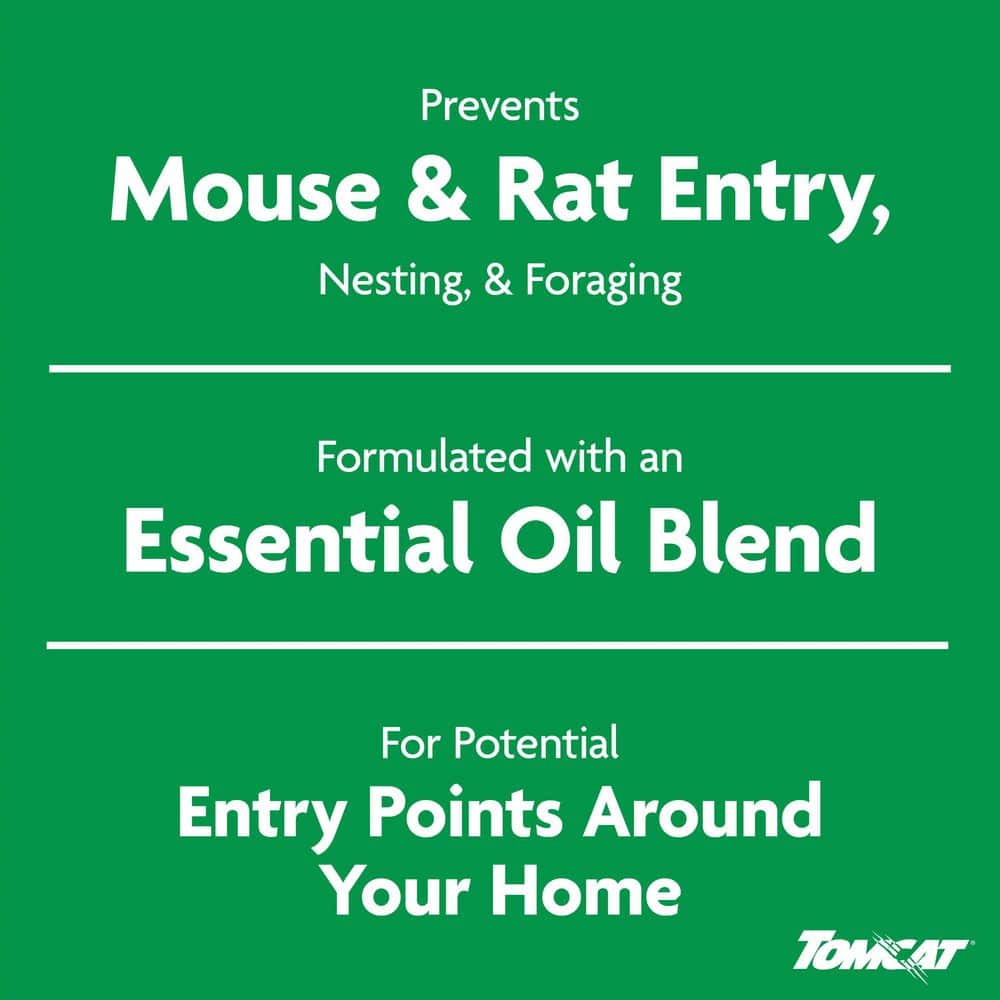 Prevents
Mouse & Rat Entry,
Nesting, & Foraging

Formulated with an
Essential Oil Blend

For Potential
Entry Points Around Your Home

TOMCAT